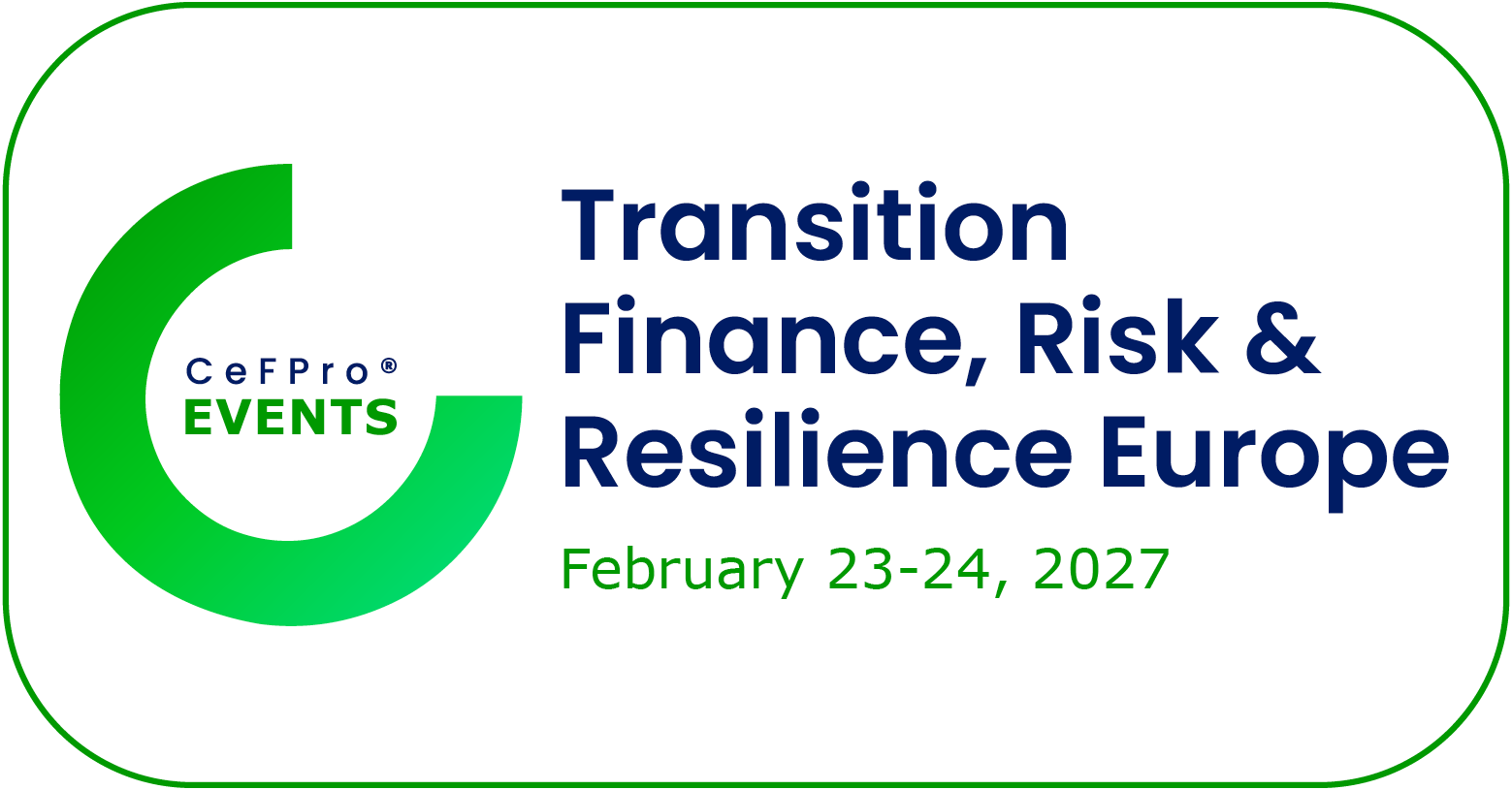 CeFPro®
EVENTS

Transition Finance, Risk & Resilience Europe

February 23-24, 2027